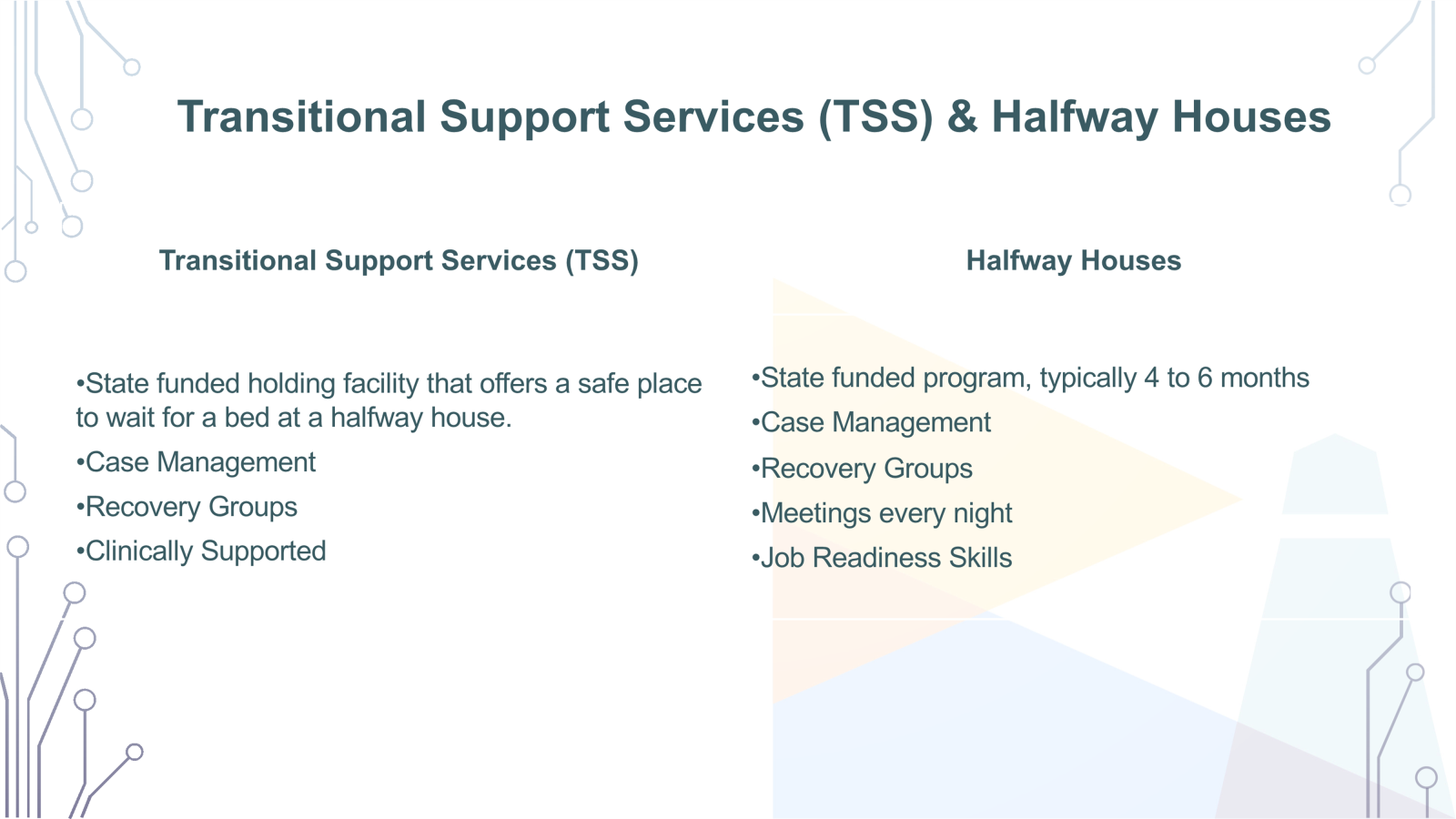 Transitional Support Services (TSS) & Halfway Houses

Transitional Support Services (TSS)

•State funded holding facility that offers a safe place to wait for a bed at a halfway house.

•Case Management

•Recovery Groups

•Clinically Supported

Halfway Houses

•State funded program, typically 4 to 6 months

•Case Management

•Recovery Groups

•Meetings every night

•Job Readiness Skills